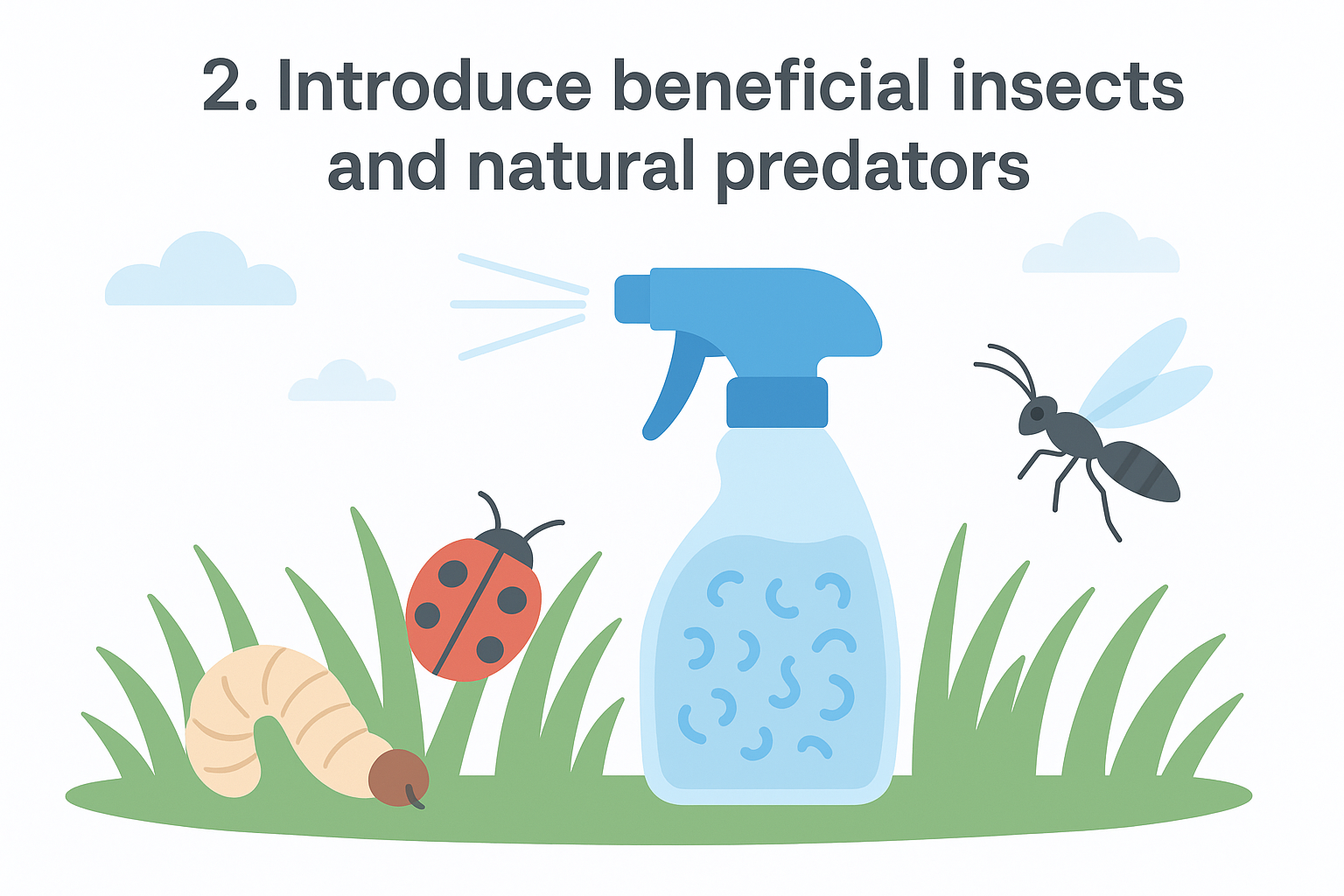 2. Introduce beneficial insects and natural predators